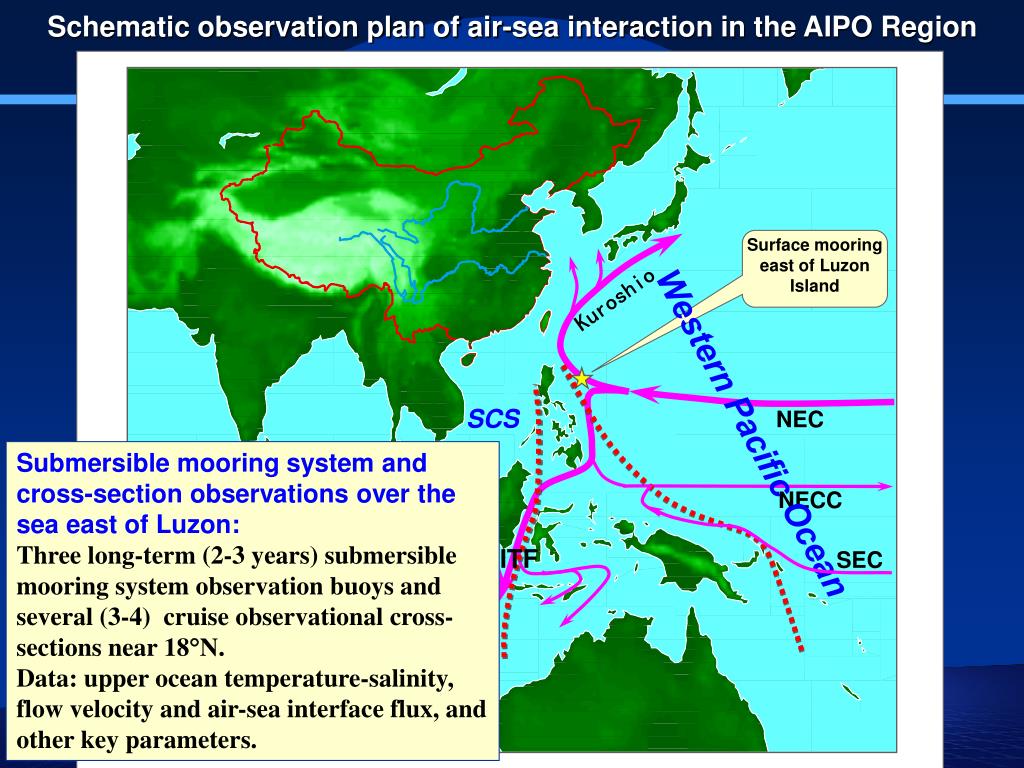 Schematic observation plan of air-sea interaction in the AIPO Region

Surface mooring east of Luzon Island

Kuroshio

Western Pacific Ocean

SCS

NEC

NECC

SEC

ITF

Submersible mooring system and cross-section observations over the sea east of Luzon:
Three long-term (2-3 years) submersible mooring system observation buoys and several (3-4) cruise observational cross-sections near 18°N.
Data: upper ocean temperature-salinity, flow velocity and air-sea interface flux, and other key parameters.